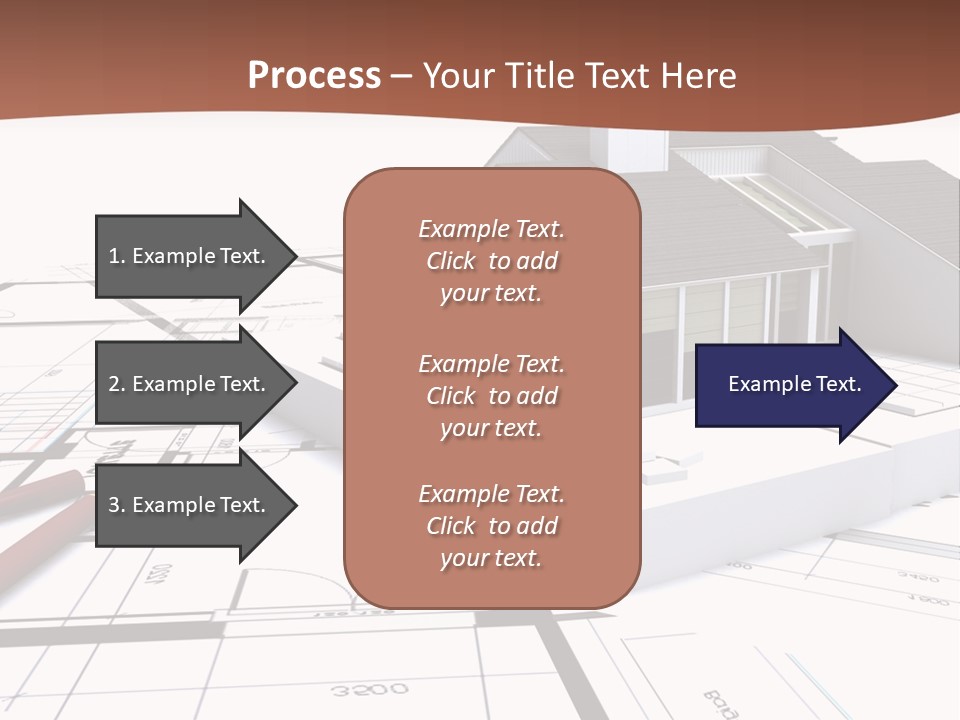 Process – Your Title Text Here

1. Example Text.

2. Example Text.

3. Example Text.

Example Text. Click to add your text.

Example Text. Click to add your text.

Example Text. Click to add your text.

Example Text.

3200